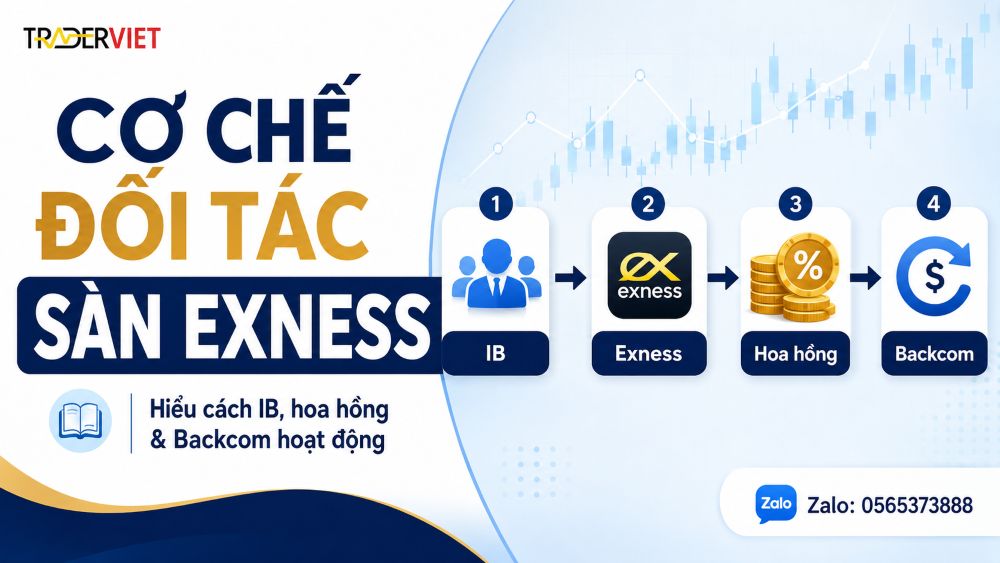 TRADERVIET

CƠ CHẾ
ĐỐI TÁC
SÀN EXNESS

Hiểu cách IB, hoa hồng & Backcom hoạt động

1
IB

2
exness
Exness

3
%
Hoa hồng

4
$
Backcom

Zalo
Zalo: 0565373888